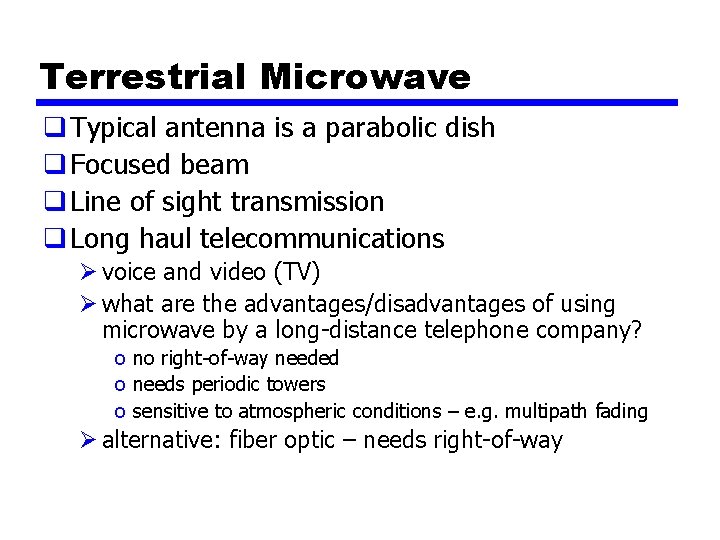 Terrestrial Microwave

❑ Typical antenna is a parabolic dish
❑ Focused beam
❑ Line of sight transmission
❑ Long haul telecommunications
➢ voice and video (TV)
➢ what are the advantages/disadvantages of using microwave by a long-distance telephone company?
o no right-of-way needed
o needs periodic towers
o sensitive to atmospheric conditions – e.g. multipath fading
➢ alternative: fiber optic – needs right-of-way